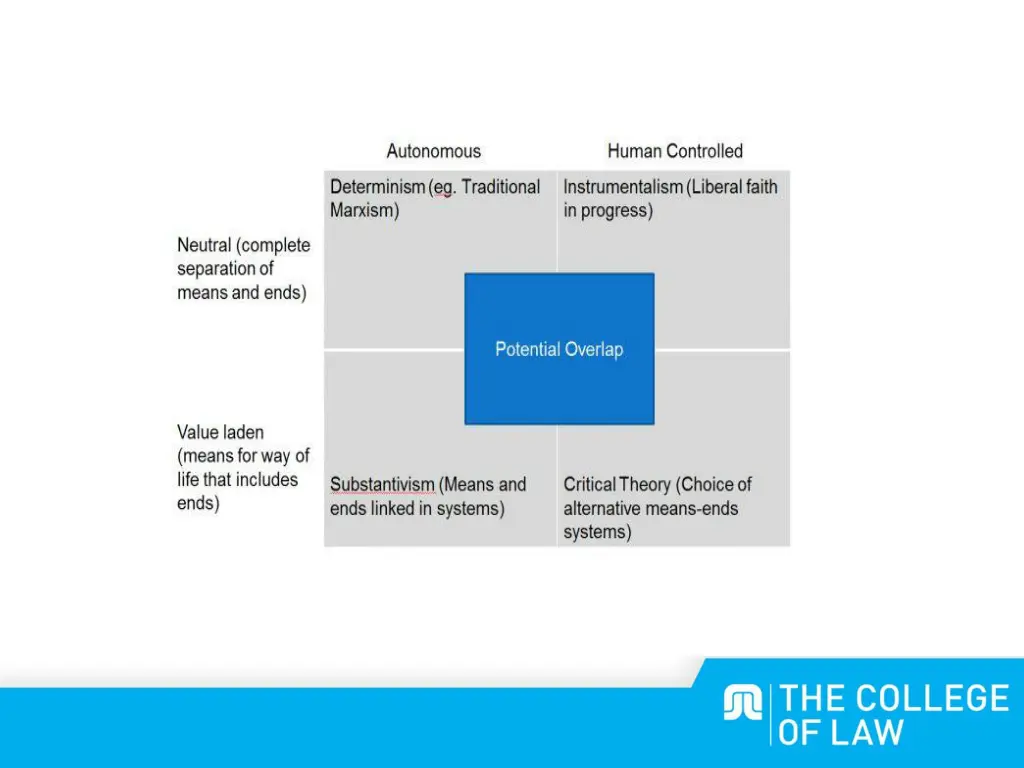 |  | Autonomous | Human Controlled |
|---|---|---|
| Neutral (complete separation of means and ends) | Determinism (eg. Traditional Marxism) | Instrumentalism (Liberal faith in progress) |
| Value laden (means for way of life that includes ends) | Substantivism (Means and ends linked in systems) | Critical Theory (Choice of alternative means-ends systems) |

Potential Overlap

THE COLLEGE OF LAW